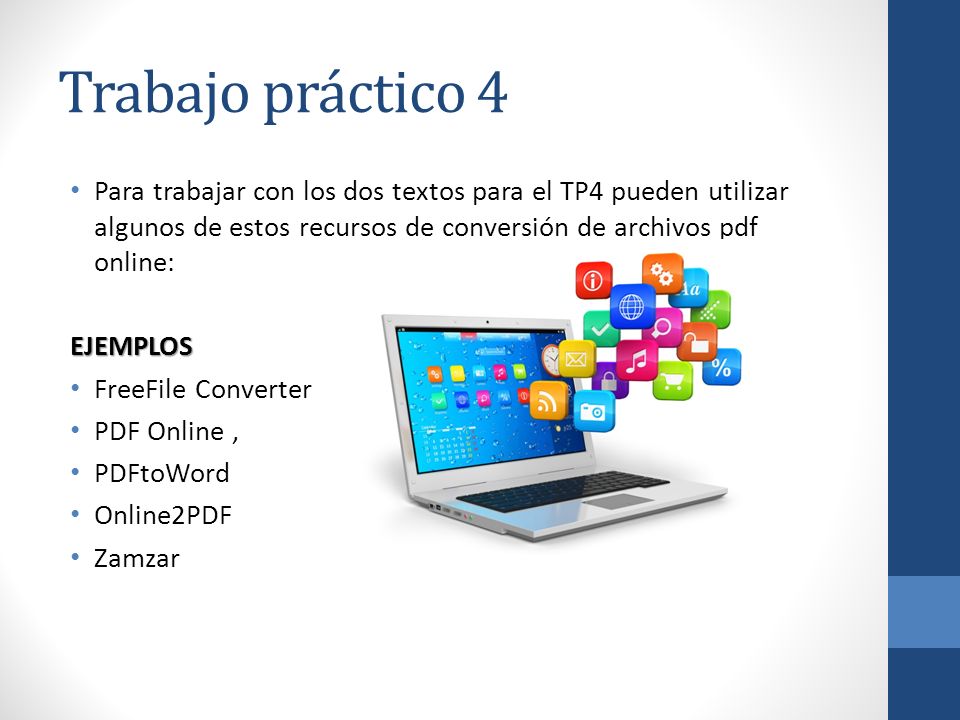 Trabajo práctico 4

• Para trabajar con los dos textos para el TP4 pueden utilizar algunos de estos recursos de conversión de archivos pdf online:

EJEMPLOS

• FreeFile Converter
• PDF Online ,
• PDFtoWord
• Online2PDF
• Zamzar